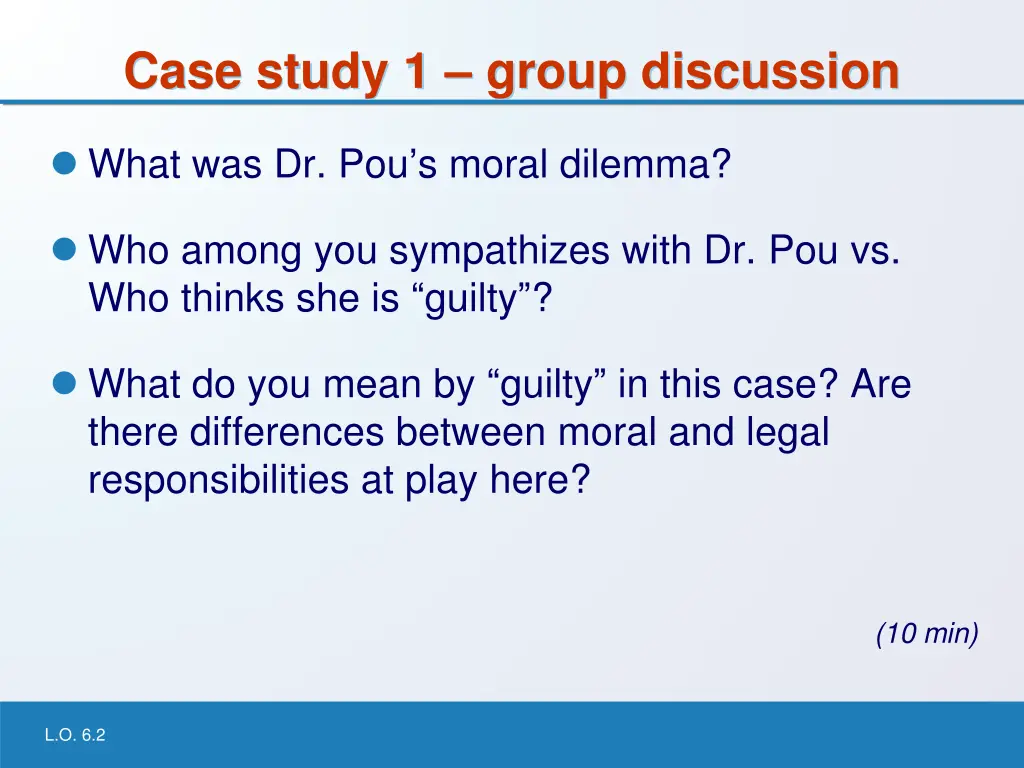 Case study 1 – group discussion

What was Dr. Pou’s moral dilemma?

Who among you sympathizes with Dr. Pou vs. Who thinks she is “guilty”?

What do you mean by “guilty” in this case? Are there differences between moral and legal responsibilities at play here?

(10 min)

L.O. 6.2